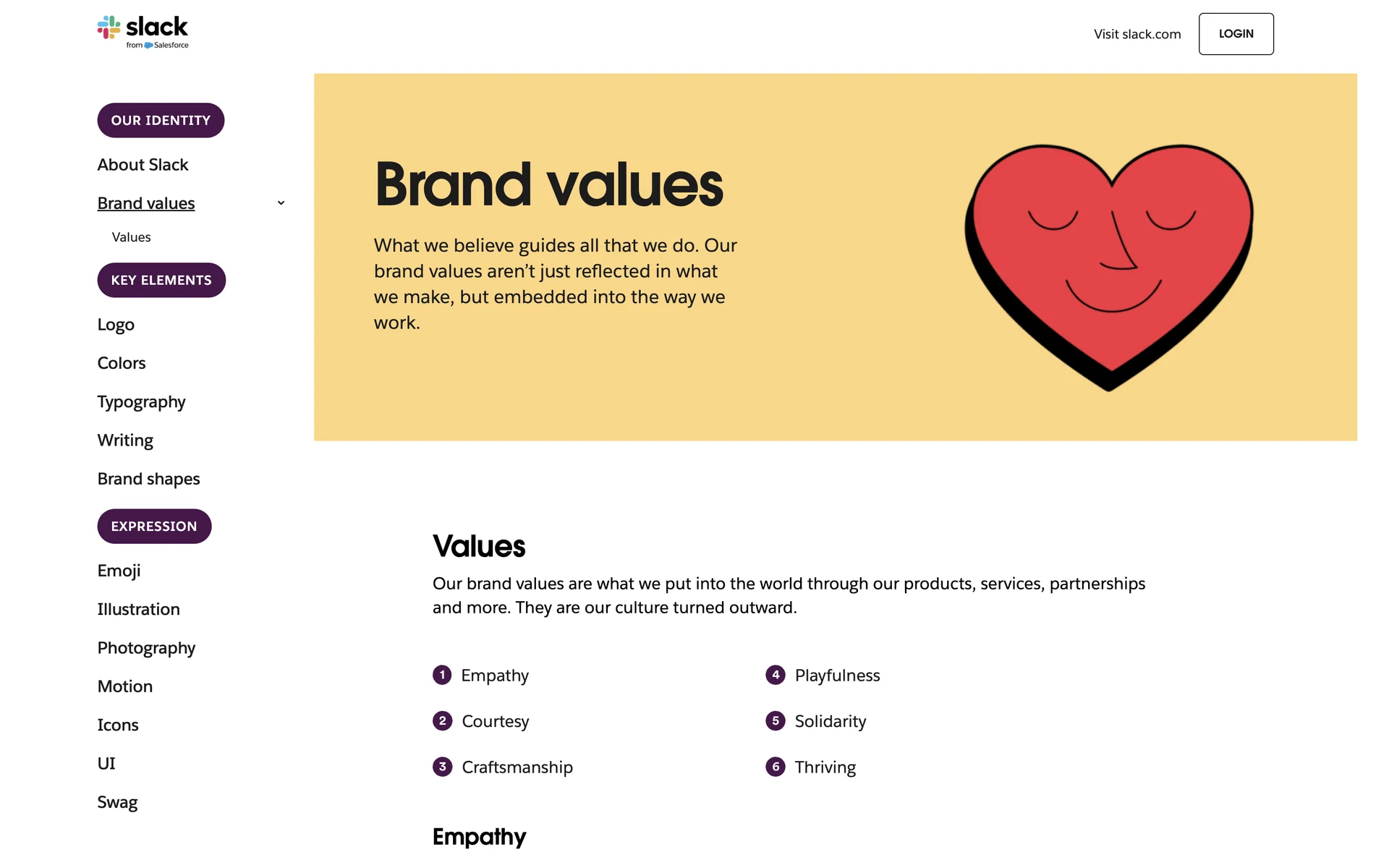 slack
from Salesforce

Visit slack.com
LOGIN

OUR IDENTITY
About Slack
Brand values
Values
KEY ELEMENTS
Logo
Colors
Typography
Writing
Brand shapes
EXPRESSION
Emoji
Illustration
Photography
Motion
Icons
UI
Swag

Brand values

What we believe guides all that we do. Our brand values aren't just reflected in what we make, but embedded into the way we work.

Values

Our brand values are what we put into the world through our products, services, partnerships and more. They are our culture turned outward.

1 Empathy
2 Courtesy
3 Craftsmanship

4 Playfulness
5 Solidarity
6 Thriving

Empathy